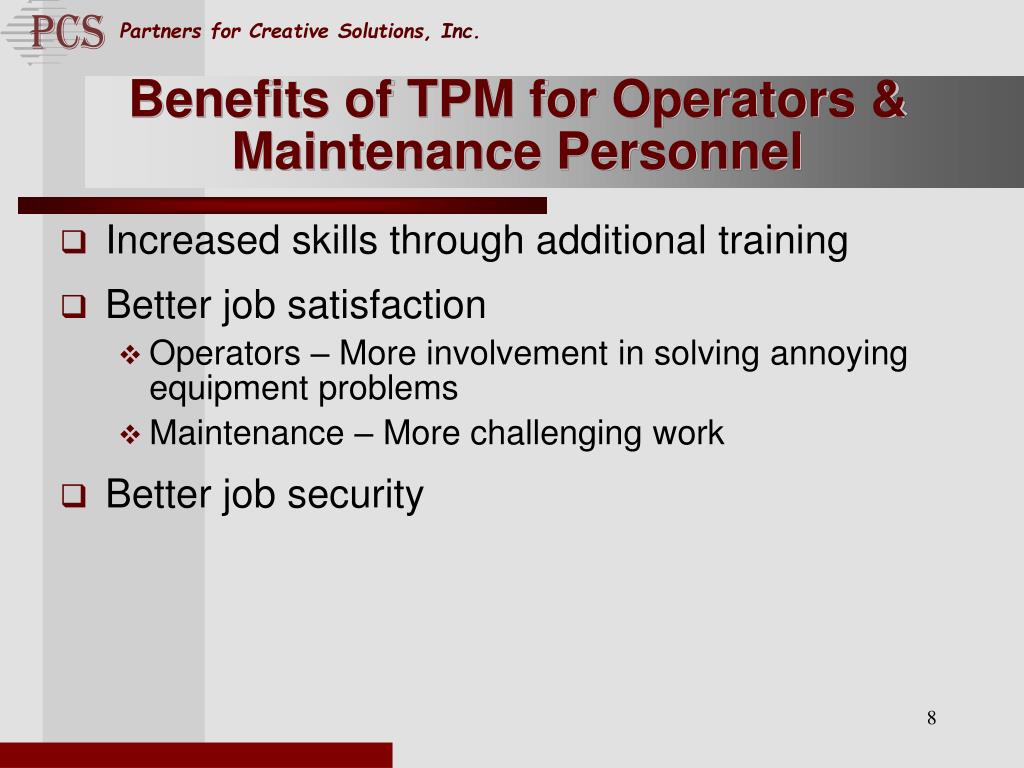 PCS Partners for Creative Solutions, Inc.

Benefits of TPM for Operators & Maintenance Personnel

❑ Increased skills through additional training

❑ Better job satisfaction

❖ Operators – More involvement in solving annoying equipment problems

❖ Maintenance – More challenging work

❑ Better job security

8